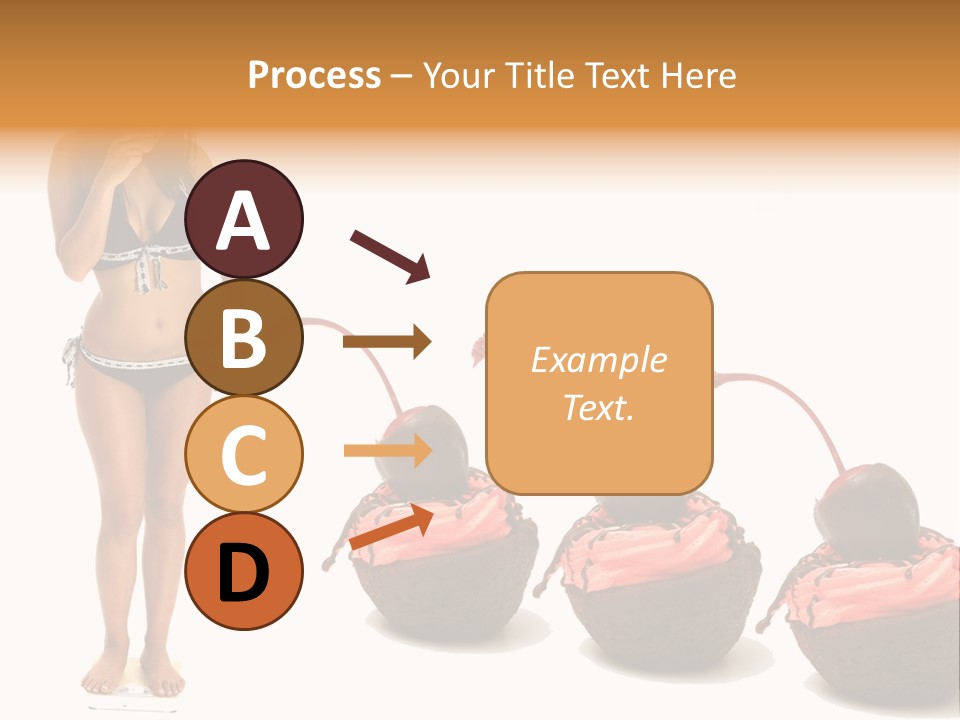 Process – Your Title Text Here

A

B

C

D

Example Text.